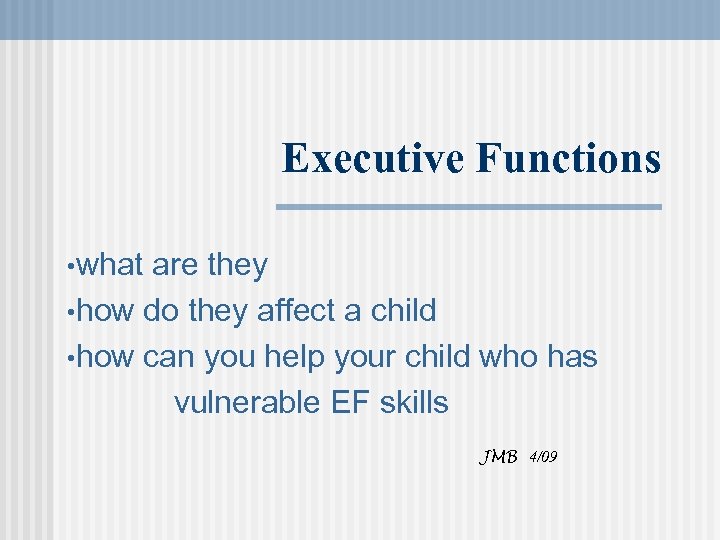 Executive Functions

•what are they
•how do they affect a child
•how can you help your child who has vulnerable EF skills

JMB 4/09